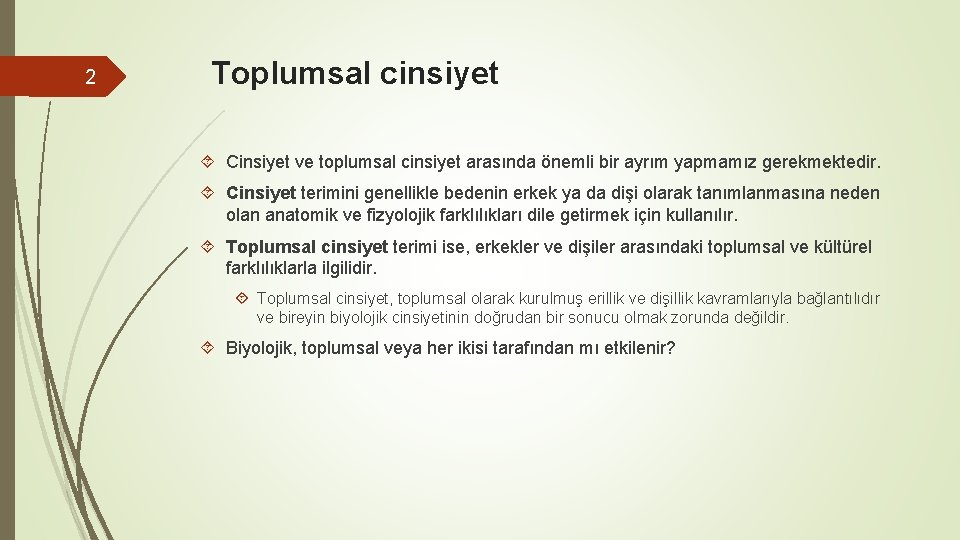 2

Toplumsal cinsiyet

Cinsiyet ve toplumsal cinsiyet arasında önemli bir ayrım yapmamız gerekmektedir.

Cinsiyet terimini genellikle bedenin erkek ya da dişi olarak tanımlanmasına neden olan anatomik ve fizyolojik farklılıkları dile getirmek için kullanılır.

Toplumsal cinsiyet terimi ise, erkekler ve dişiler arasındaki toplumsal ve kültürel farklılıklarla ilgilidir.

Toplumsal cinsiyet, toplumsal olarak kurulmuş erillik ve dişillik kavramlarıyla bağlantılıdır ve bireyin biyolojik cinsiyetinin doğrudan bir sonucu olmak zorunda değildir.

Biyolojik, toplumsal veya her ikisi tarafından mı etkilenir?